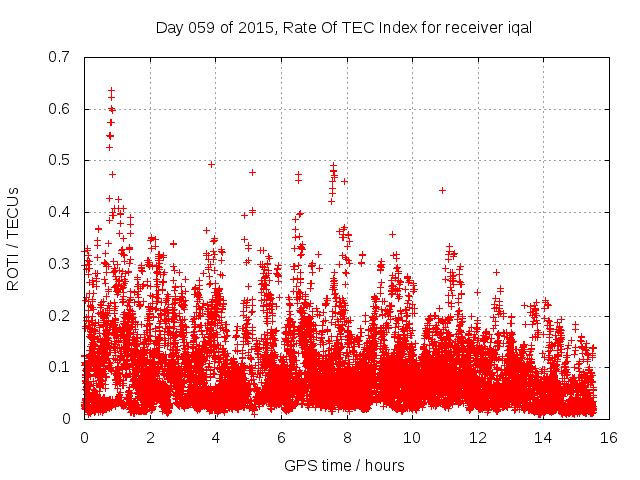 Day 059 of 2015, Rate Of TEC Index for receiver iqal

ROTI / TECUs

0.7
0.6
0.5
0.4
0.3
0.2
0.1
0

0 2 4 6 8 10 12 14 16

GPS time / hours